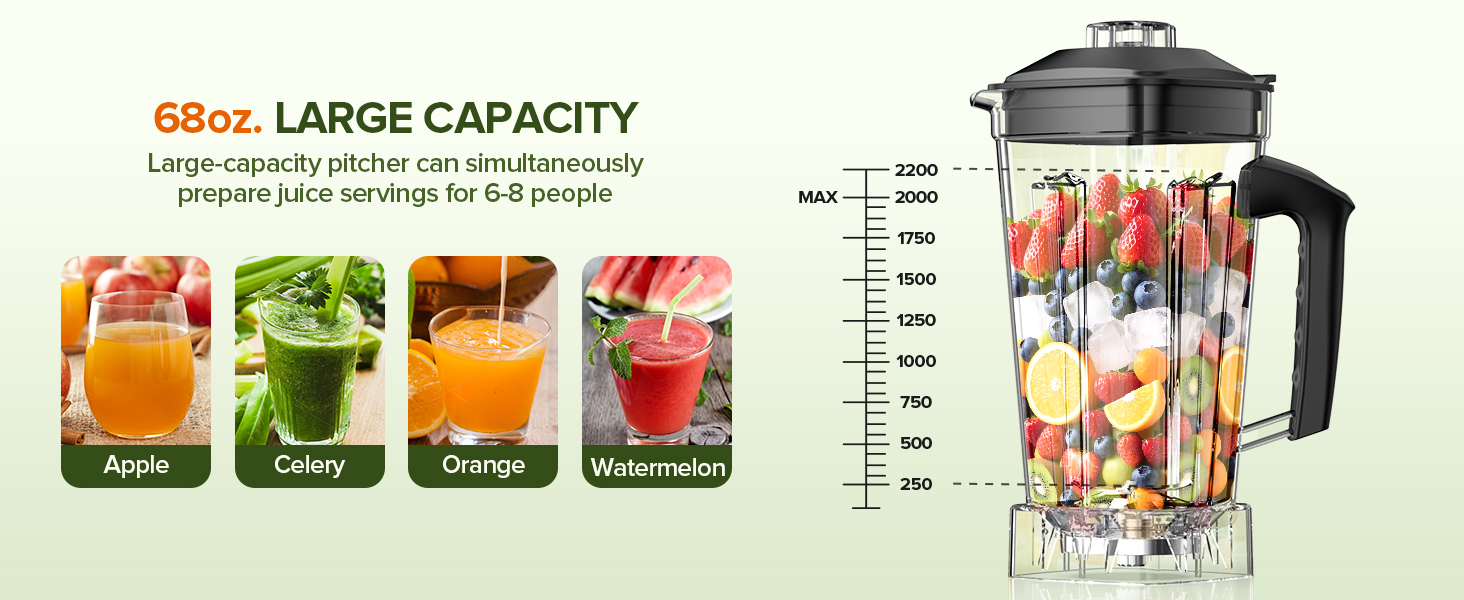 68oz. LARGE CAPACITY
Large-capacity pitcher can simultaneously prepare juice servings for 6-8 people

Apple
Celery
Orange
Watermelon

2200
MAX 2000
1750
1500
1250
1000
750
500
250